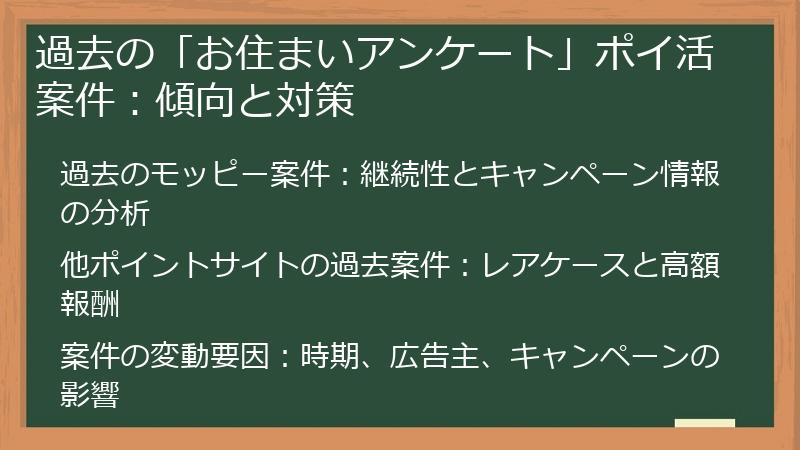 過去の「お住まいアンケート」ポイ活案件：傾向と対策

過去のモッピー案件：継続性とキャンペーン情報の分析

他ポイントサイトの過去案件：レアケースと高額報酬

案件の変動要因：時期、広告主、キャンペーンの影響